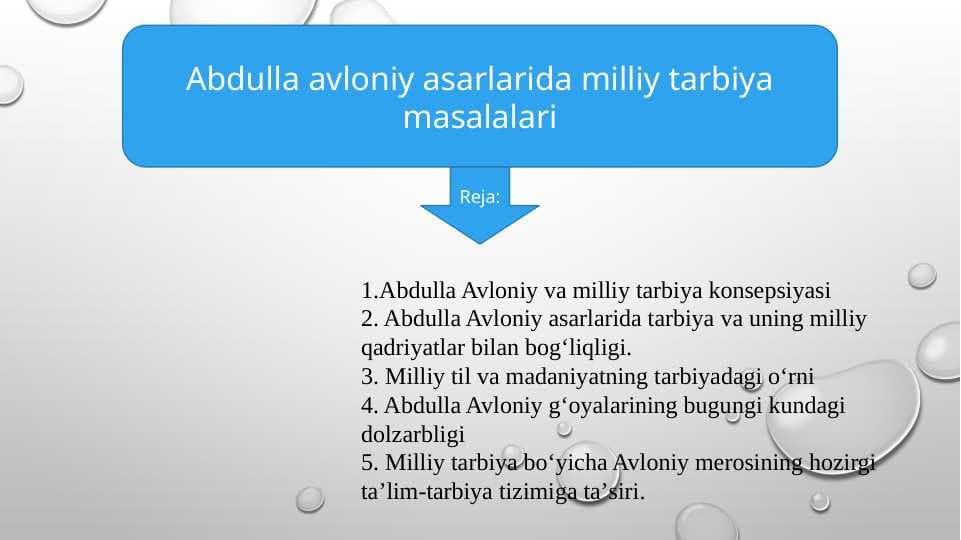 Abdulla avloniy asarlarida milliy tarbiya masalalari

Reja:

1.Abdulla Avloniy va milliy tarbiya konsepsiyasi
2. Abdulla Avloniy asarlarida tarbiya va uning milliy qadriyatlar bilan bog‘liqligi.
3. Milliy til va madaniyatning tarbiyadagi o‘rni
4. Abdulla Avloniy g‘oyalarining bugungi kundagi dolzarbligi
5. Milliy tarbiya bo‘yicha Avloniy merosining hozirgi ta’lim-tarbiya tizimiga ta’siri.